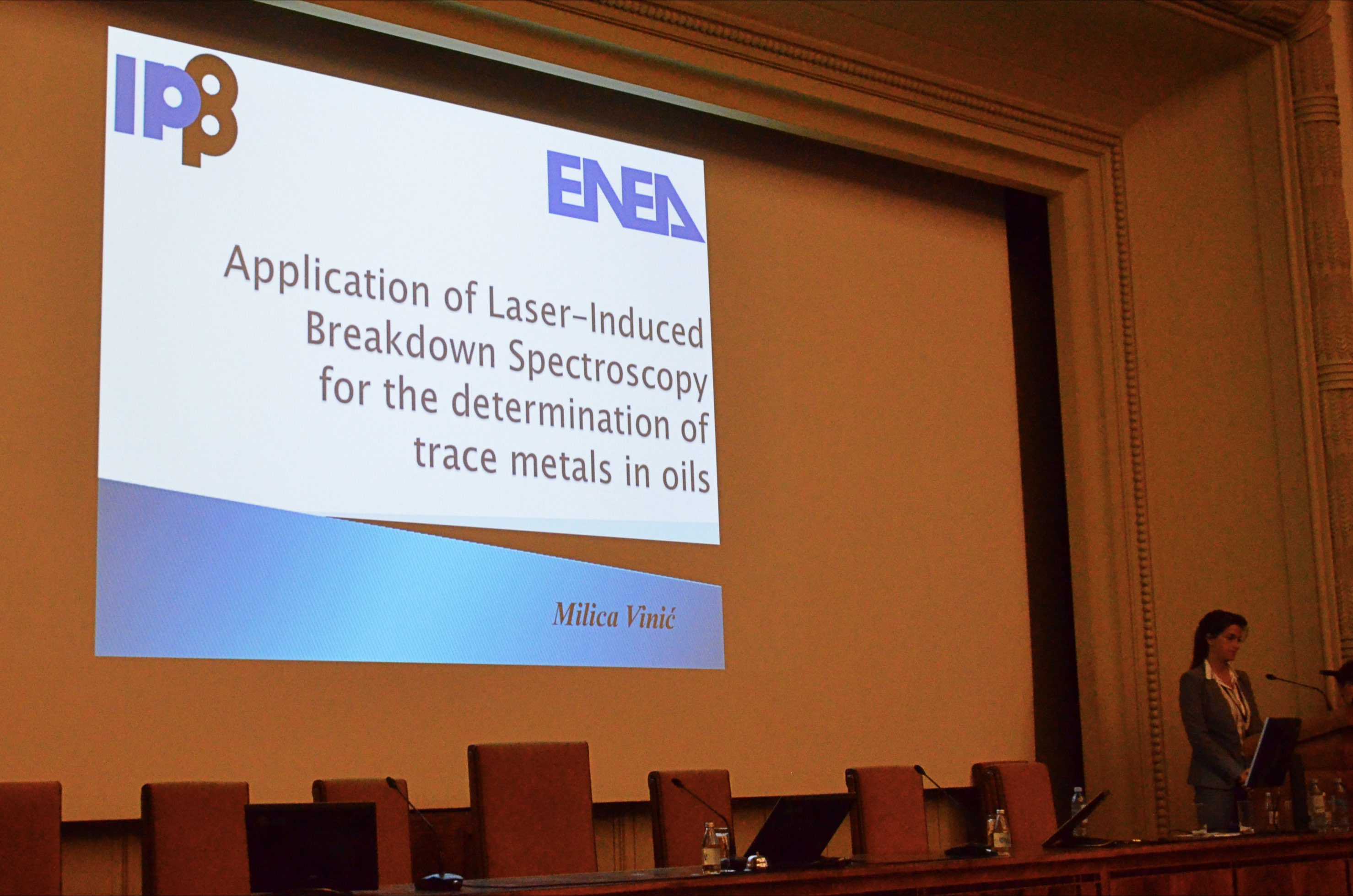 IPB

ENEA

Application of Laser-Induced Breakdown Spectroscopy for the determination of trace metals in oils

Milica Vinić